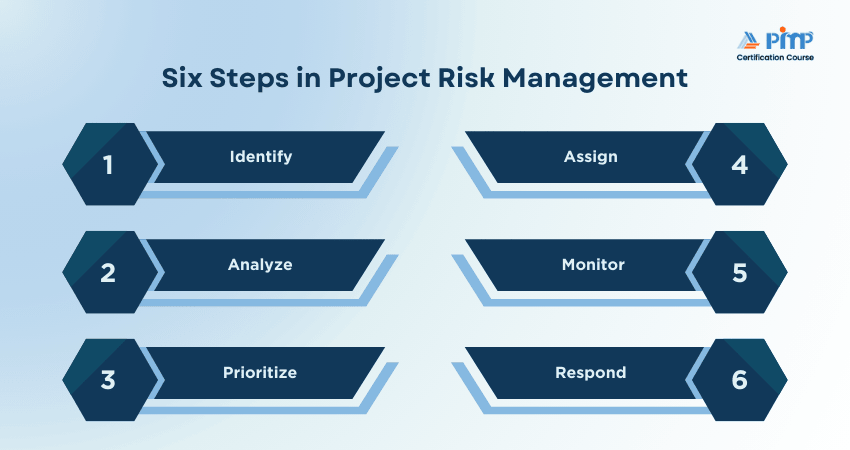 PMP
Certification Course

Six Steps in Project Risk Management

1 Identify

2 Analyze

3 Prioritize

Assign 4

Monitor 5

Respond 6